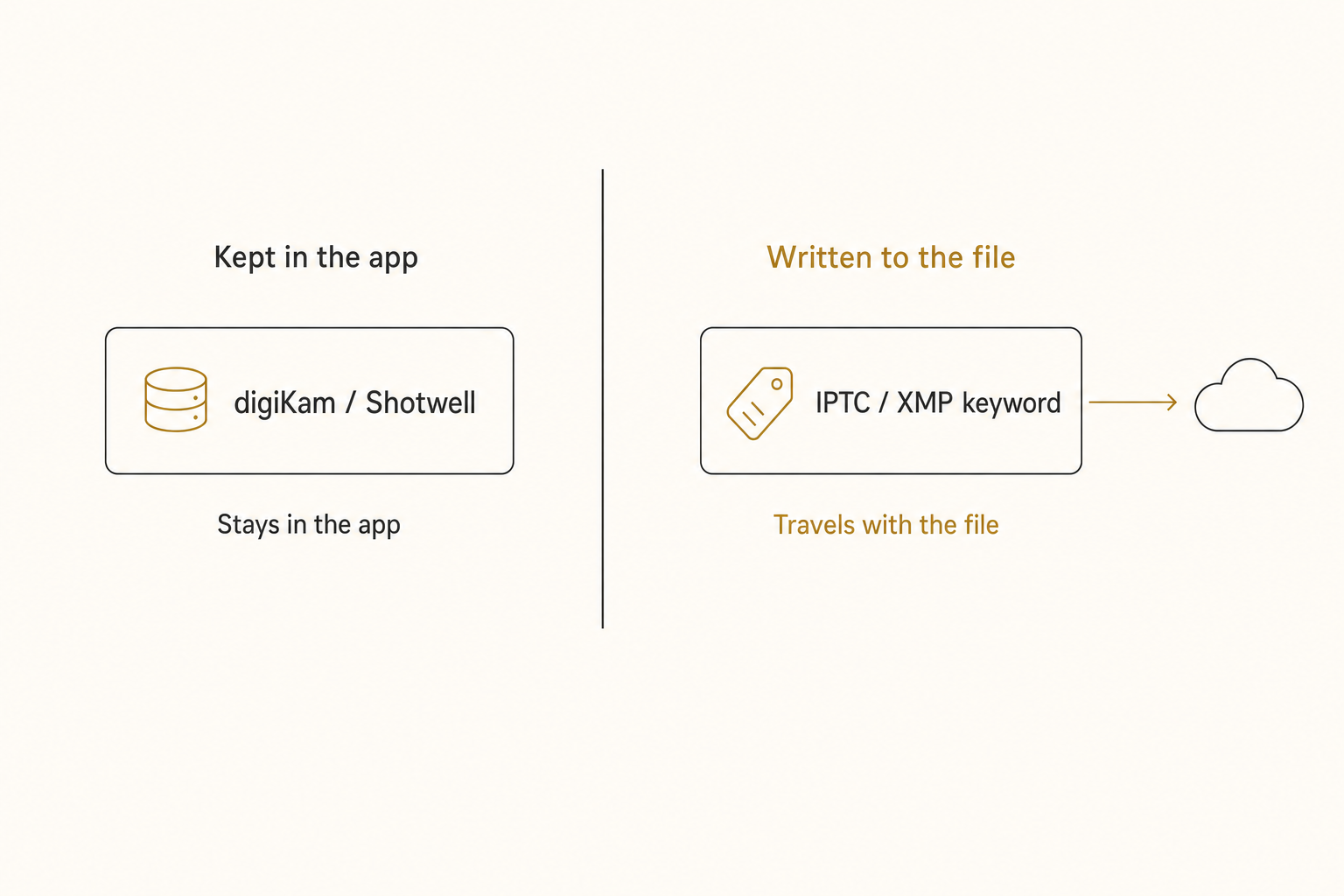 Kept in the app

digiKam / Shotwell

Stays in the app

Written to the file

IPTC / XMP keyword

Travels with the file